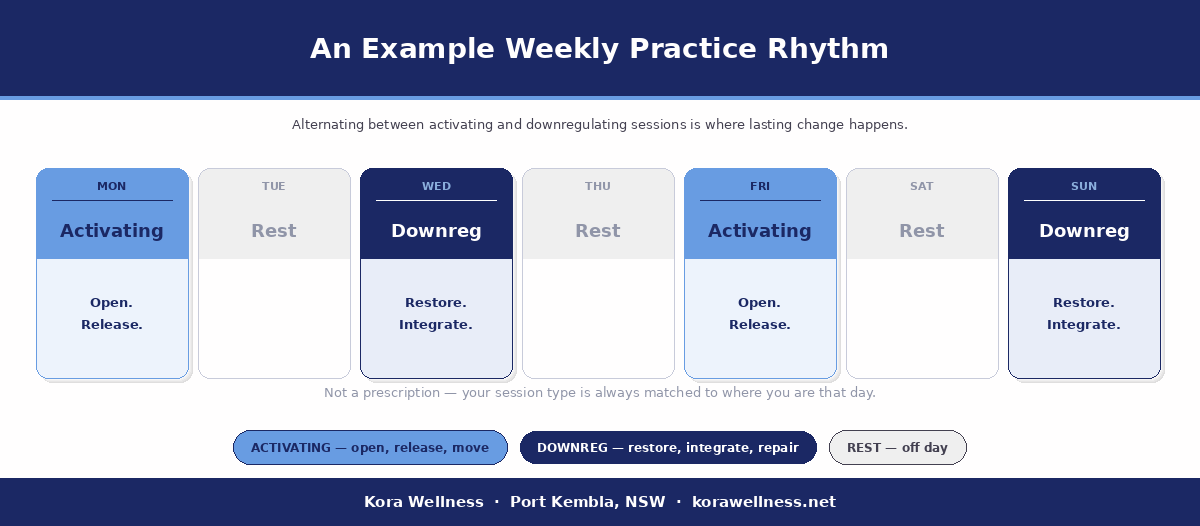 An Example Weekly Practice Rhythm

Alternating between activating and downregulating sessions is where lasting change happens.

MON
Activating
Open.
Release.

TUE
Rest

WED
Downreg
Restore.
Integrate.

THU
Rest

FRI
Activating
Open.
Release.

SAT
Rest

SUN
Downreg
Restore.
Integrate.

Not a prescription — your session type is always matched to where you are that day.

ACTIVATING — open, release, move

DOWNREG — restore, integrate, repair

REST — off day

Kora Wellness · Port Kembla, NSW · korawellness.net